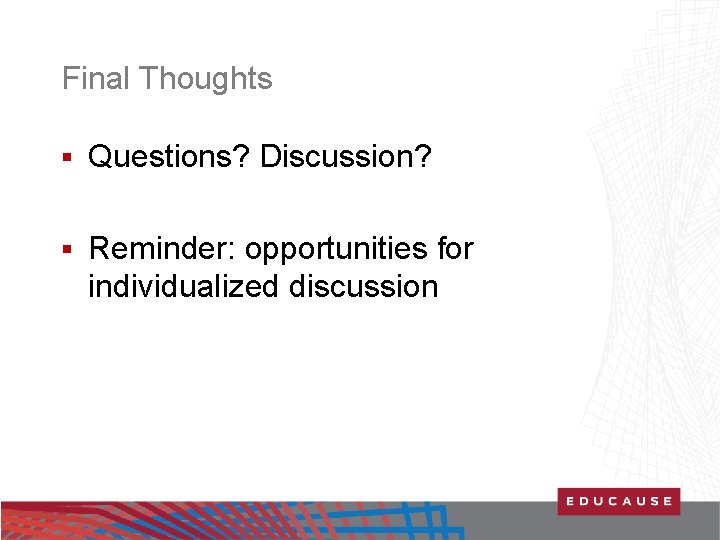 Final Thoughts

▪ Questions? Discussion?

▪ Reminder: opportunities for individualized discussion

EDUCAUSE